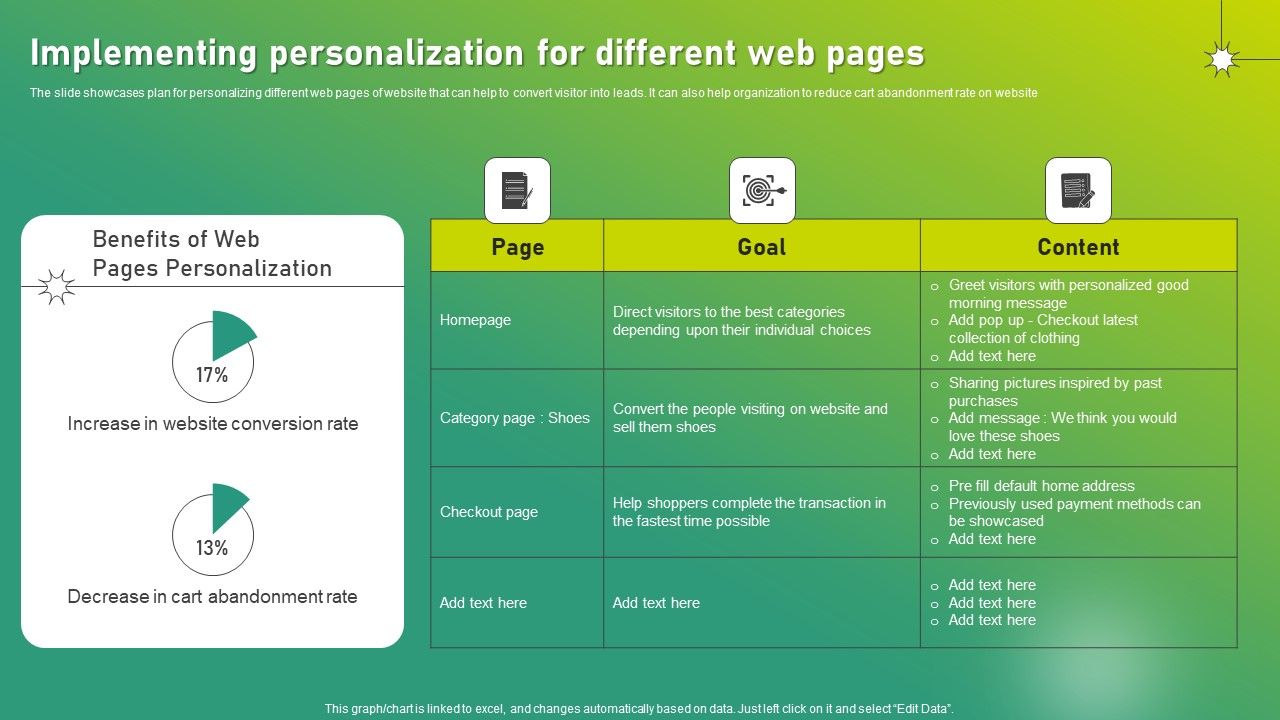 Implementing personalization for different web pages

The slide showcases plan for personalizing different web pages of website that can help to convert visitor into leads. It can also help organization to reduce cart abandonment rate on website

Benefits of Web Pages Personalization

17%

Increase in website conversion rate

13%

Decrease in cart abandonment rate

| Page | Goal | Content |
|---|---|---|
| Homepage | Direct visitors to the best categories depending upon their individual choices | o Greet visitors with personalized good morning message o Add pop up - Checkout latest collection of clothing o Add text here |
| Category page : Shoes | Convert the people visiting on website and sell them shoes | o Sharing pictures inspired by past purchases o Add message : We think you would love these shoes o Add text here |
| Checkout page | Help shoppers complete the transaction in the fastest time possible | o Pre fill default home address o Previously used payment methods can be showcased o Add text here |
| Add text here | Add text here | o Add text here o Add text here o Add text here |

This graph/chart is linked to excel, and changes automatically based on data. Just left click on it and select "Edit Data".